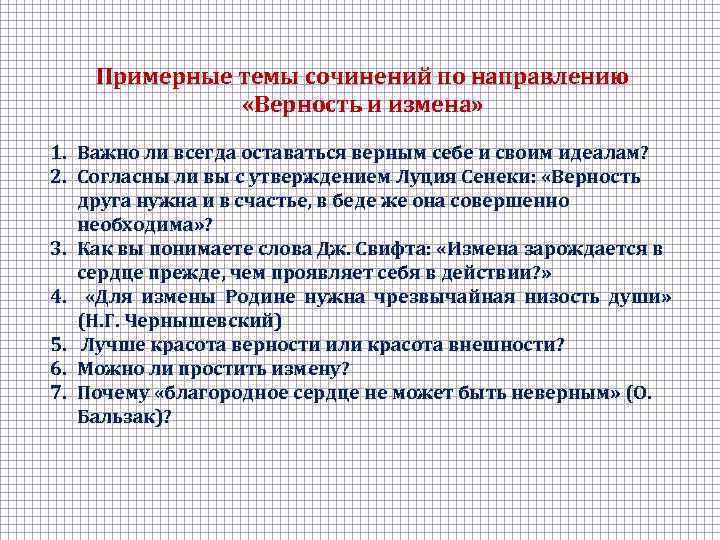 Примерные темы сочинений по направлению «Верность и измена»

1. Важно ли всегда оставаться верным себе и своим идеалам?
2. Согласны ли вы с утверждением Луция Сенеки: «Верность друга нужна и в счастье, в беде же она совершенно необходима»?
3. Как вы понимаете слова Дж. Свифта: «Измена зарождается в сердце прежде, чем проявляет себя в действии?»
4. «Для измены Родине нужна чрезвычайная низость души» (Н.Г. Чернышевский)
5. Лучше красота верности или красота внешности?
6. Можно ли простить измену?
7. Почему «благородное сердце не может быть неверным» (О. Бальзак)?